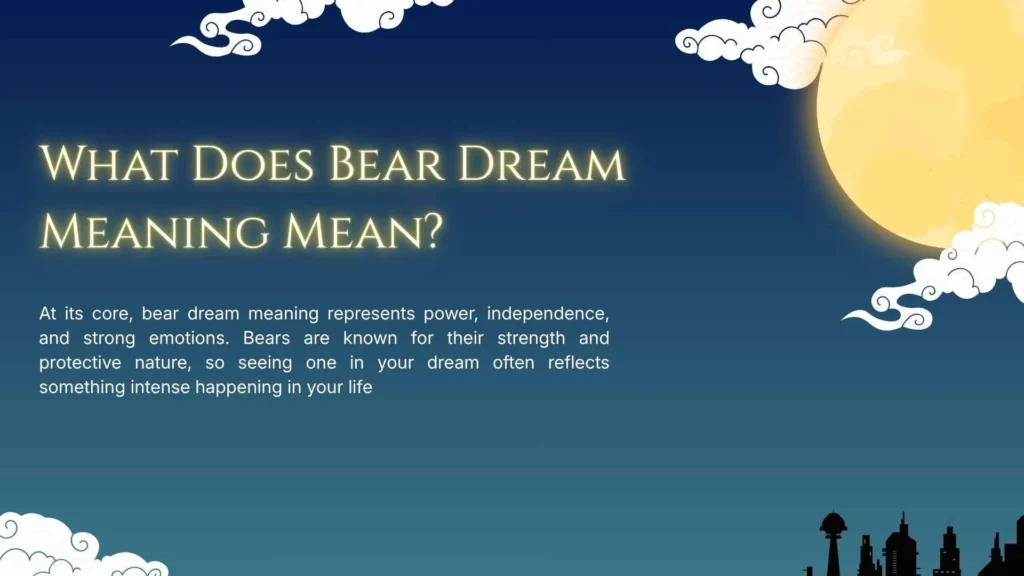 What Does Bear Dream Meaning Mean?

At its core, bear dream meaning represents power, independence, and strong emotions. Bears are known for their strength and protective nature, so seeing one in your dream often reflects something intense happening in your life